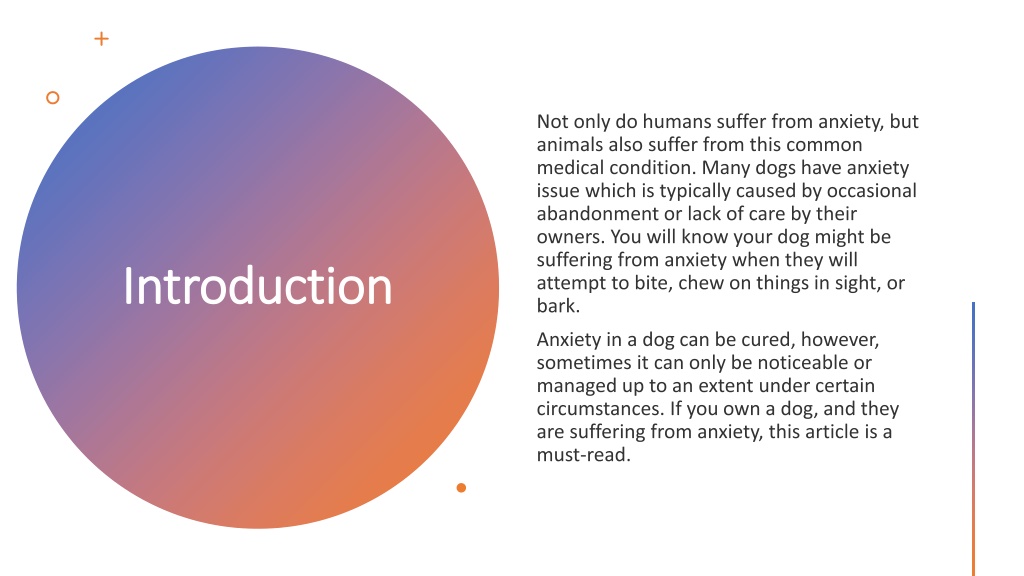 Introduction

Not only do humans suffer from anxiety, but animals also suffer from this common medical condition. Many dogs have anxiety issue which is typically caused by occasional abandonment or lack of care by their owners. You will know your dog might be suffering from anxiety when they will attempt to bite, chew on things in sight, or bark.

Anxiety in a dog can be cured, however, sometimes it can only be noticeable or managed up to an extent under certain circumstances. If you own a dog, and they are suffering from anxiety, this article is a must-read.